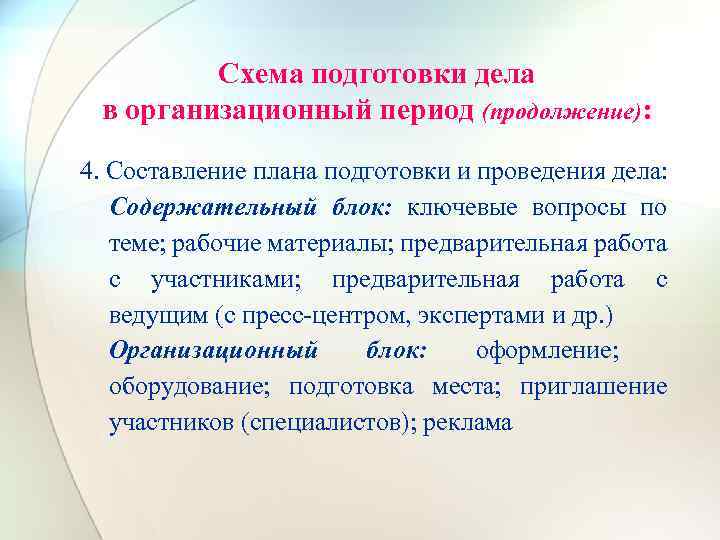 Схема подготовки дела в организационный период (продолжение):

4. Составление плана подготовки и проведения дела:

Содержательный блок: ключевые вопросы по теме; рабочие материалы; предварительная работа с участниками; предварительная работа с ведущим (с пресс-центром, экспертами и др.)

Организационный блок: оформление; оборудование; подготовка места; приглашение участников (специалистов); реклама